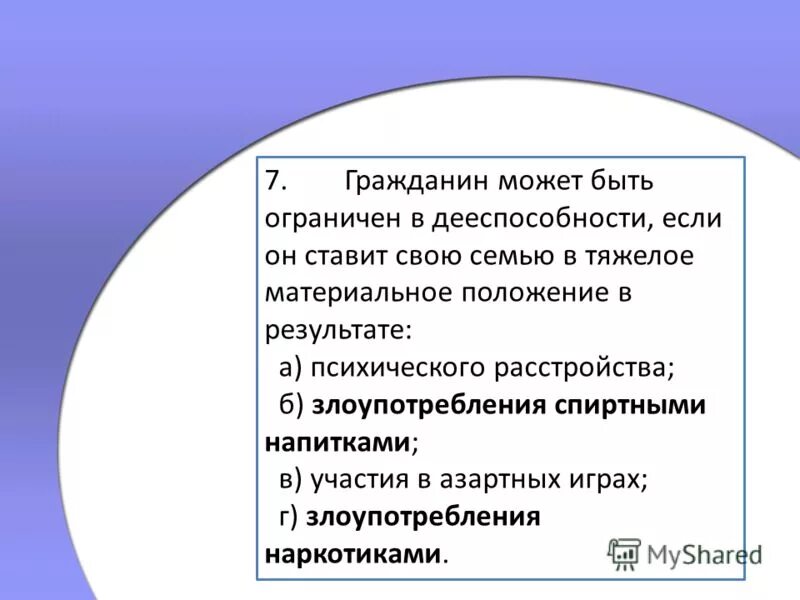 7. Гражданин может быть ограничен в дееспособности, если он ставит свою семью в тяжелое материальное положение в результате:

а) психического расстройства;

б) злоупотребления спиртными напитками;

в) участия в азартных играх;

г) злоупотребления наркотиками.

MyShared